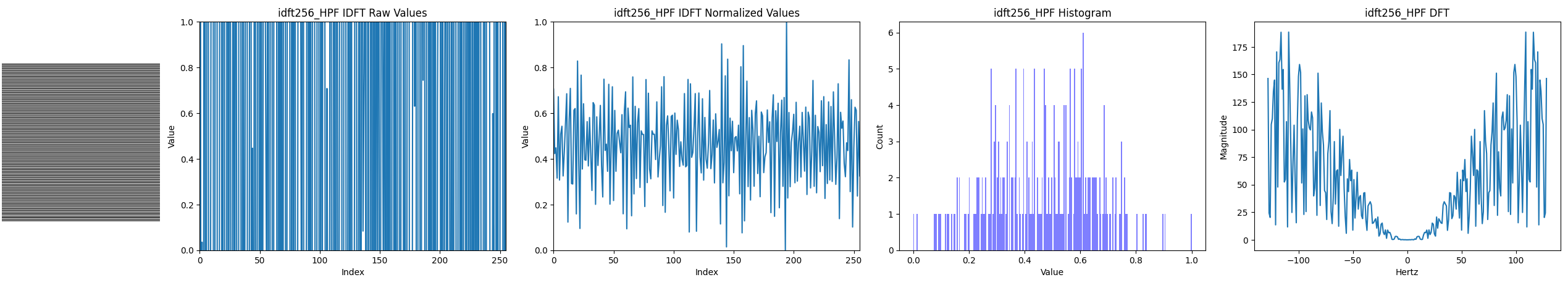 idft256_HPF IDFT Raw Values

Value

1.0
0.8
0.6
0.4
0.2
0.0

0 50 100 150 200 250

Index

idft256_HPF IDFT Normalized Values

Value

1.0
0.8
0.6
0.4
0.2
0.0

0 50 100 150 200 250

Index

idft256_HPF Histogram

Count

6
5
4
3
2
1
0

0.0 0.2 0.4 0.6 0.8 1.0

Value

idft256_HPF DFT

Magnitude

175
150
125
100
75
50
25
0

−100 −50 0 50 100

Hertz